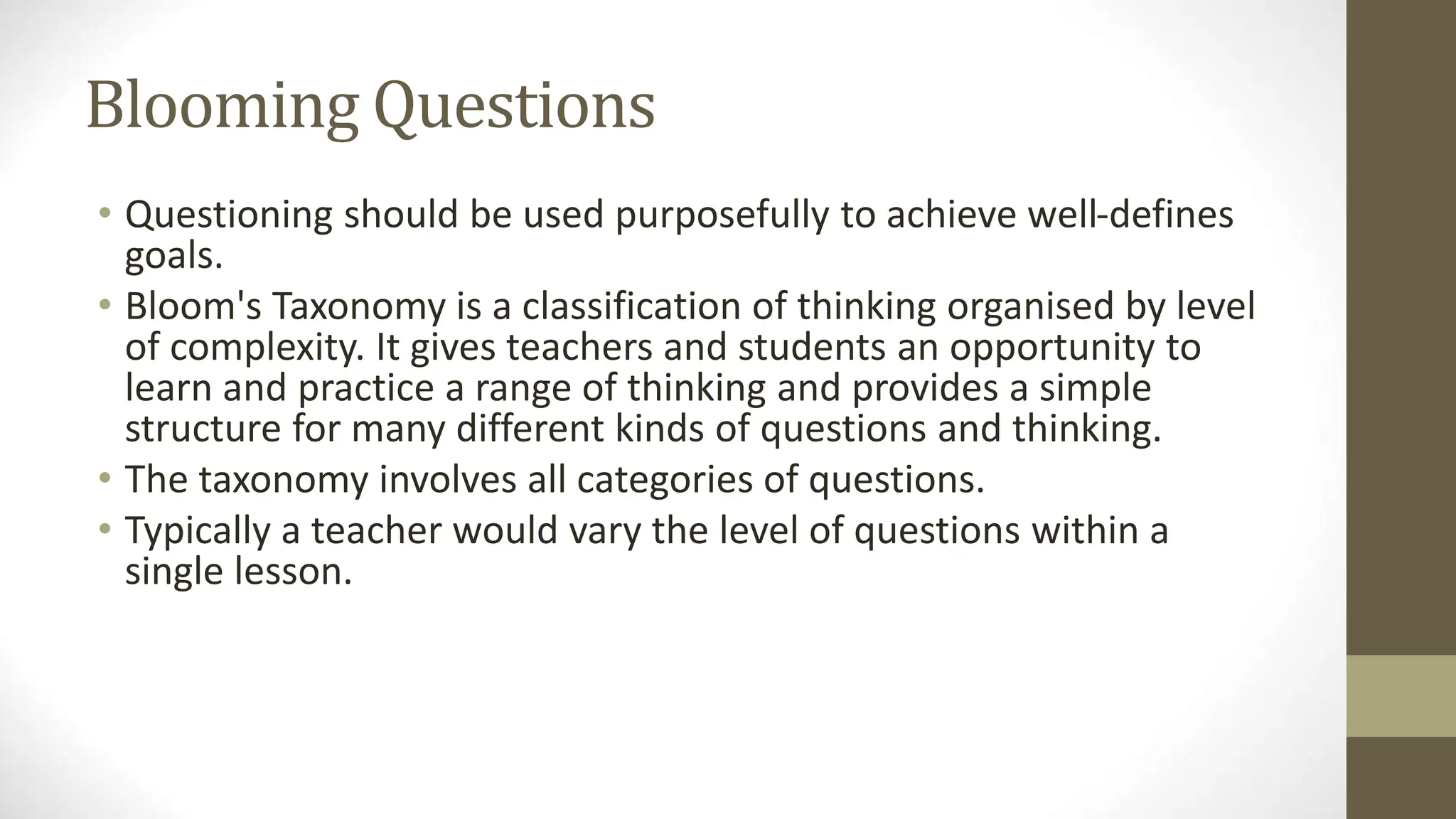 Blooming Questions

• Questioning should be used purposefully to achieve well-defines goals.
• Bloom's Taxonomy is a classification of thinking organised by level of complexity. It gives teachers and students an opportunity to learn and practice a range of thinking and provides a simple structure for many different kinds of questions and thinking.
• The taxonomy involves all categories of questions.
• Typically a teacher would vary the level of questions within a single lesson.